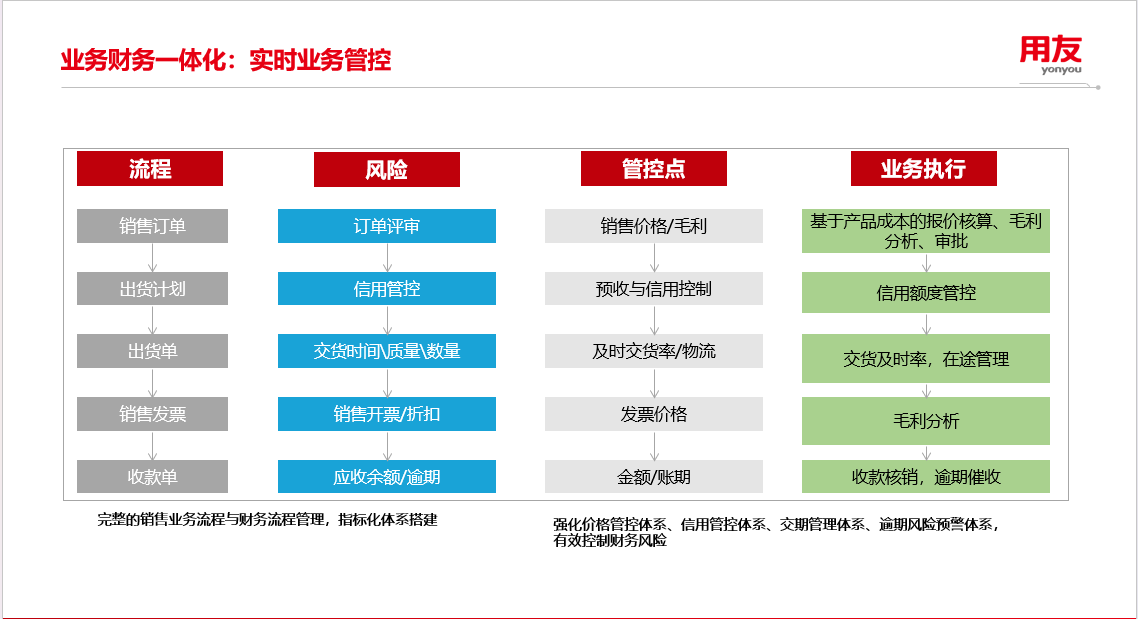 业务财务一体化：实时业务管控

用友
yonyou

流程

销售订单

出货计划

出货单

销售发票

收款单

风险

订单评审

信用管控

交货时间\质量\数量

销售开票/折扣

应收余额/逾期

管控点

销售价格/毛利

预收与信用控制

及时交货率/物流

发票价格

金额/账期

业务执行

基于产品成本的报价核算、毛利分析、审批

信用额度管控

交货及时率，在途管理

毛利分析

收款核销，逾期催收

完整的销售业务流程与财务流程管理，指标化体系搭建

强化价格管控体系、信用管控体系、交期管理体系、逾期风险预警体系，有效控制财务风险